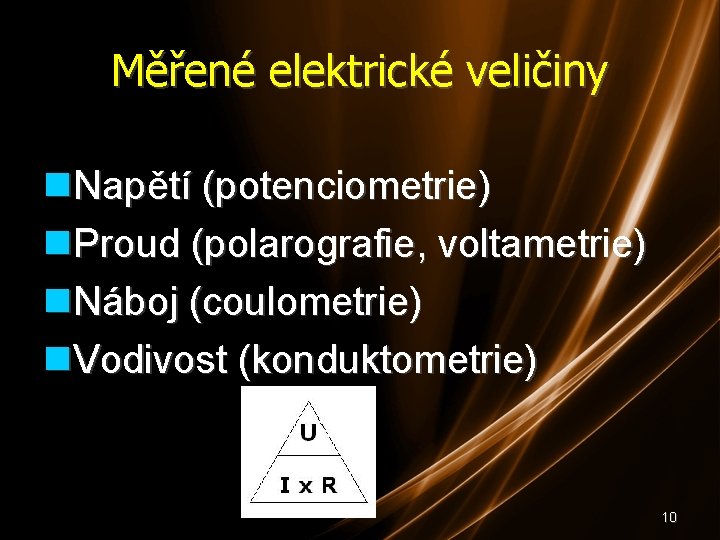 Měřené elektrické veličiny

Napětí (potenciometrie)
Proud (polarografie, voltametrie)
Náboj (coulometrie)
Vodivost (konduktometrie)

U

I x R

10